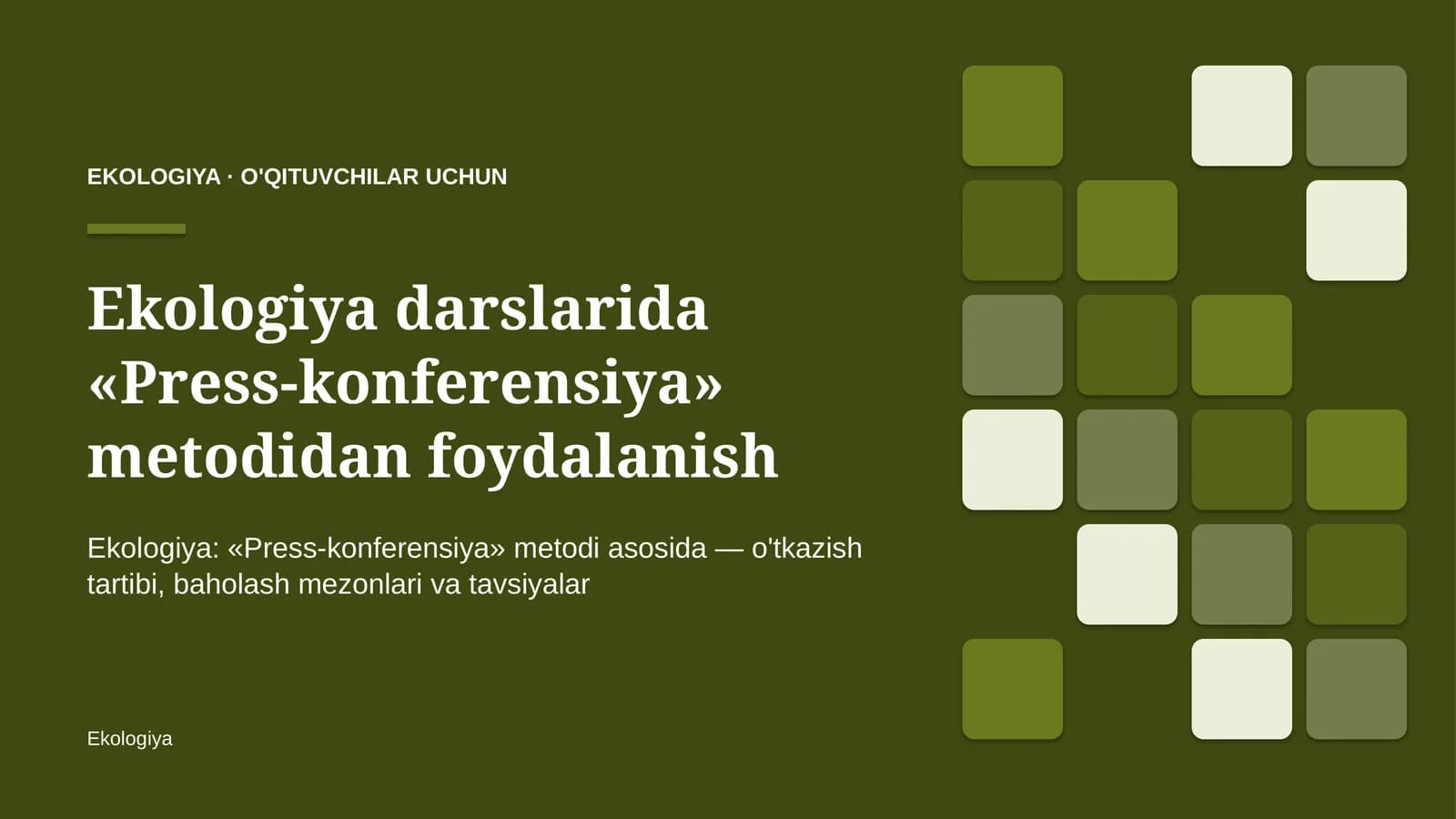 EKOLOGIYA · O'QITUVCHILAR UCHUN

Ekologiya darslarida «Press-konferensiya» metodidan foydalanish

Ekologiya: «Press-konferensiya» metodi asosida — o'tkazish tartibi, baholash mezonlari va tavsiyalar

Ekologiya